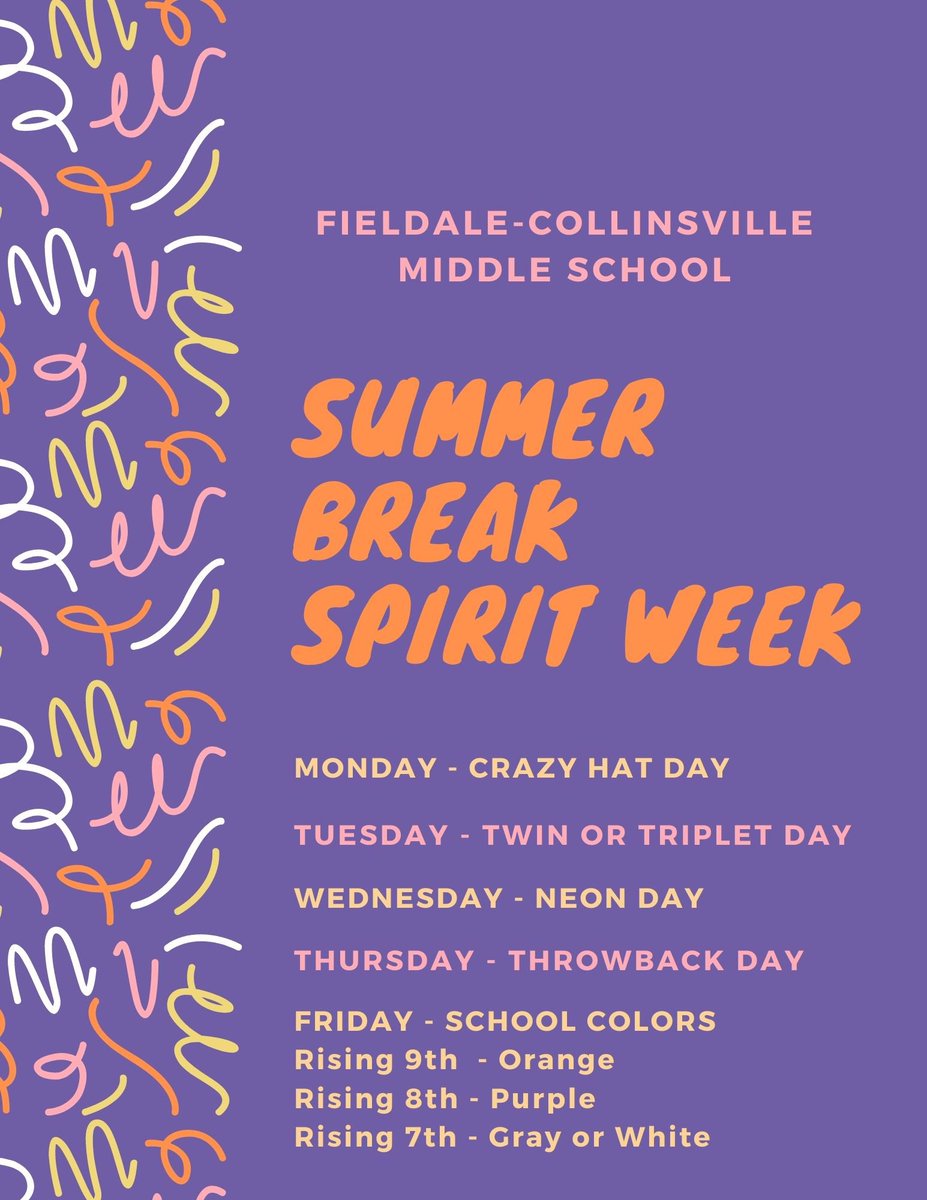 FIELDALE-COLLINSVILLE MIDDLE SCHOOL

SUMMER BREAK SPIRIT WEEK

MONDAY - CRAZY HAT DAY

TUESDAY - TWIN OR TRIPLET DAY

WEDNESDAY - NEON DAY

THURSDAY - THROWBACK DAY

FRIDAY - SCHOOL COLORS
Rising 9th - Orange
Rising 8th - Purple
Rising 7th - Gray or White